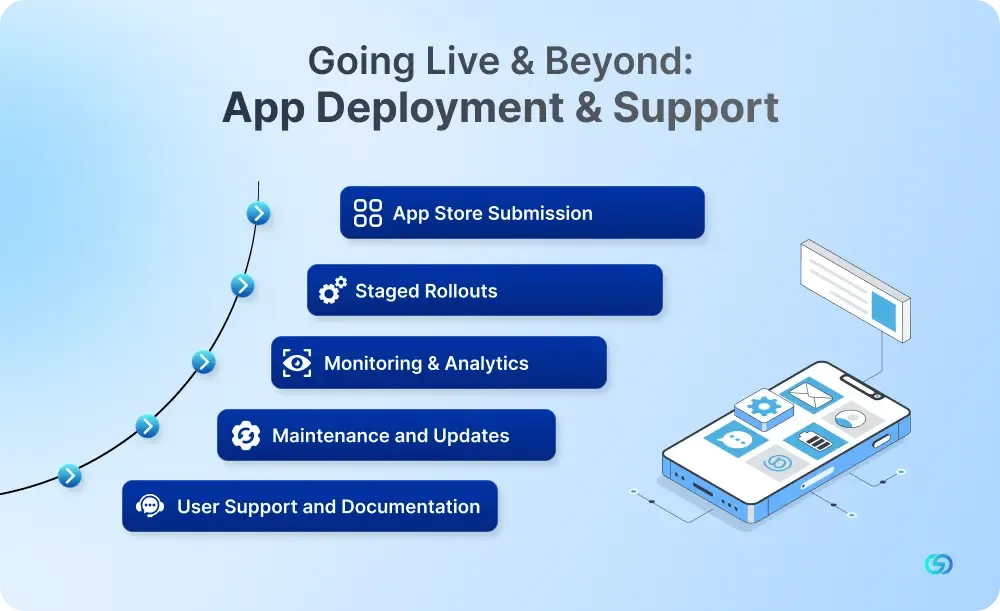 Going Live & Beyond:
App Deployment & Support

App Store Submission

Staged Rollouts

Monitoring & Analytics

Maintenance and Updates

User Support and Documentation